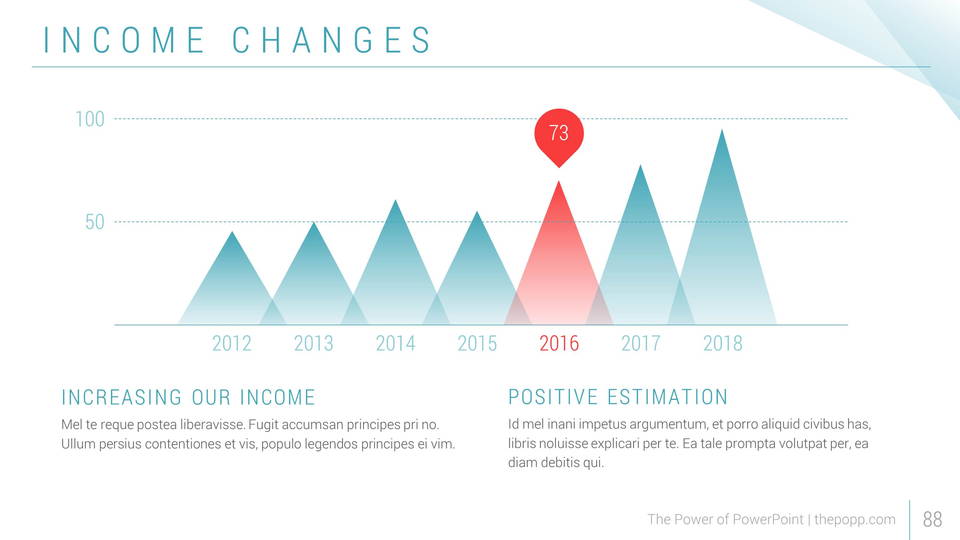 INCOME CHANGES

100

50

73

2012 2013 2014 2015 2016 2017 2018

INCREASING OUR INCOME

Mel te reque postea liberavisse. Fugit accumsan principes pri no. Ullum persius contentiones et vis, populo legendos principes ei vim.

POSITIVE ESTIMATION

Id mel inani impetus argumentum, et porro aliquid civibus has, libris noluisse explicari per te. Ea tale prompta volutpat per, ea diam debitis qui.

The Power of PowerPoint | thepopp.com

88